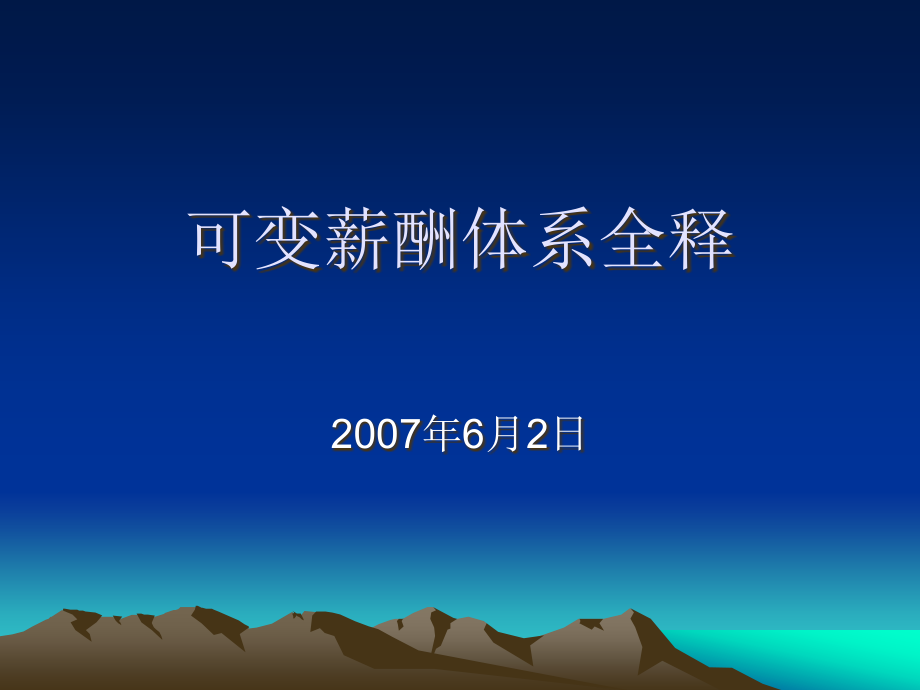 可变薪酬体系全释

2007年6月2日